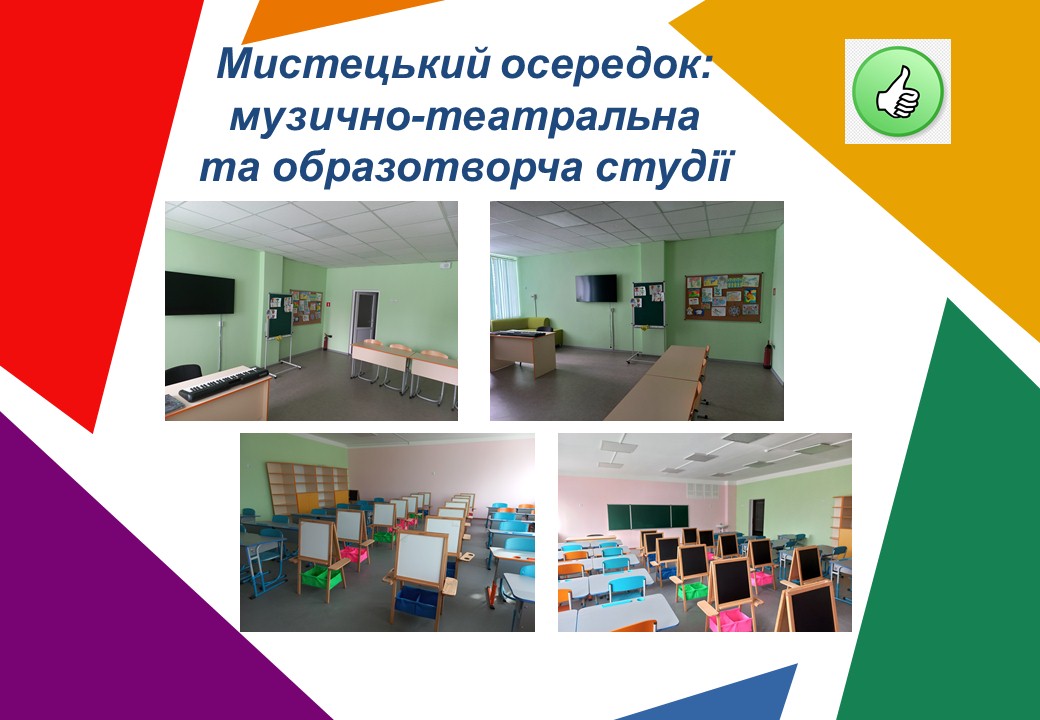 Мистецький осередок: музично-театральна та образотворча студії